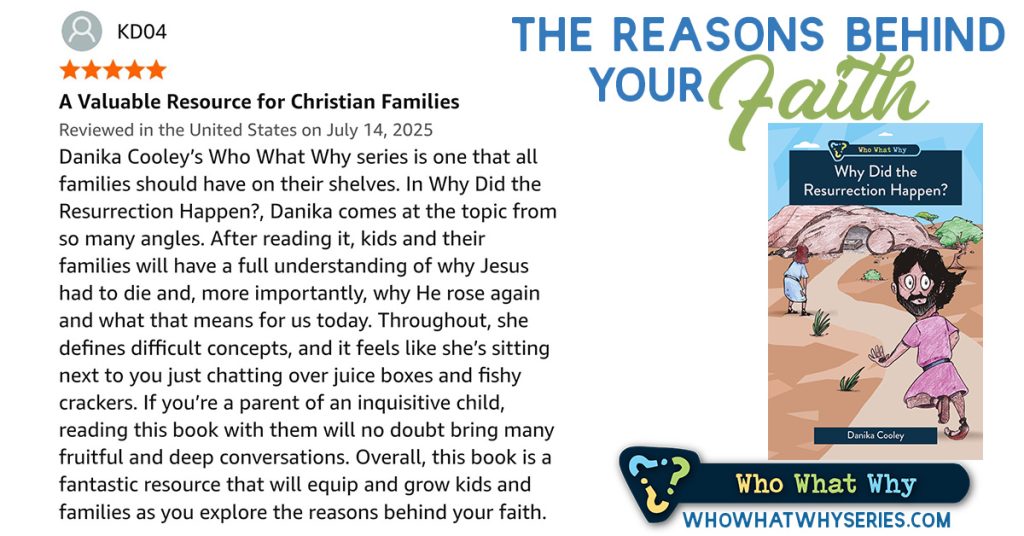 KD04

A Valuable Resource for Christian Families

Reviewed in the United States on July 14, 2025

Danika Cooley's Who What Why series is one that all families should have on their shelves. In Why Did the Resurrection Happen?, Danika comes at the topic from so many angles. After reading it, kids and their families will have a full understanding of why Jesus had to die and, more importantly, why He rose again and what that means for us today. Throughout, she defines difficult concepts, and it feels like she's sitting next to you just chatting over juice boxes and fishy crackers. If you're a parent of an inquisitive child, reading this book with them will no doubt bring many fruitful and deep conversations. Overall, this book is a fantastic resource that will equip and grow kids and families as you explore the reasons behind your faith.

THE REASONS BEHIND YOUR Faith

Who What Why

Why Did the Resurrection Happen?

Danika Cooley

Who What Why

WHOWHATWHYSERIES.COM